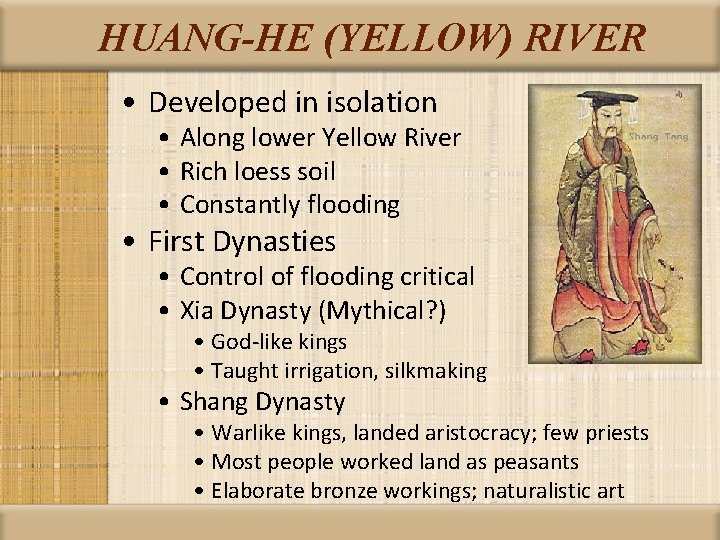 HUANG-HE (YELLOW) RIVER

• Developed in isolation
 • Along lower Yellow River
 • Rich loess soil
 • Constantly flooding
• First Dynasties
 • Control of flooding critical
 • Xia Dynasty (Mythical?)
  • God-like kings
  • Taught irrigation, silkmaking
 • Shang Dynasty
  • Warlike kings, landed aristocracy; few priests
  • Most people worked land as peasants
  • Elaborate bronze workings; naturalistic art

Shang Tang